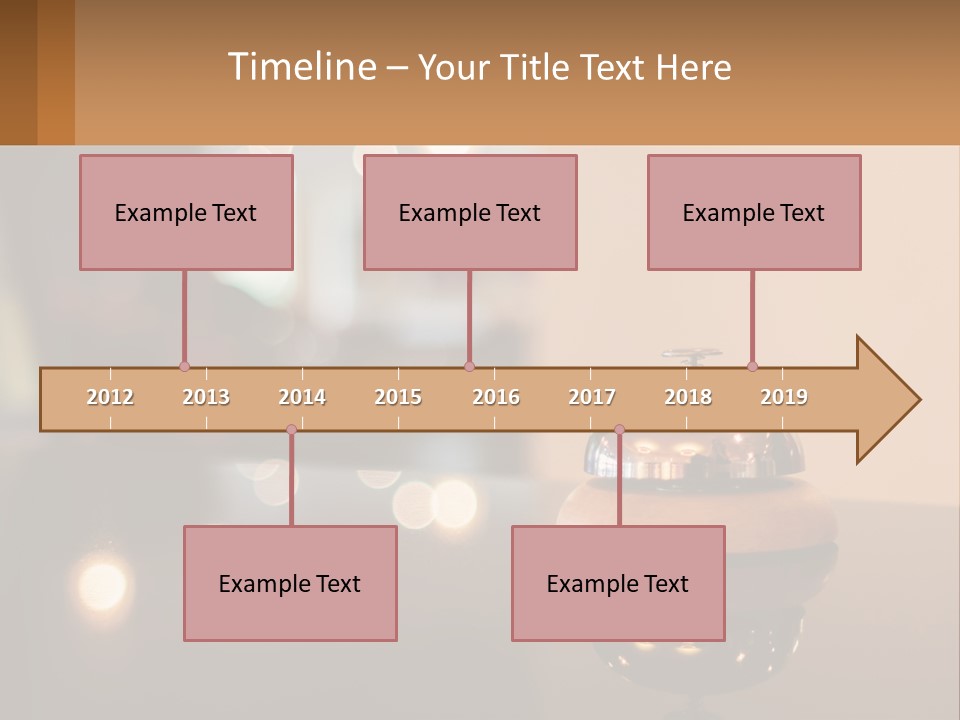 Timeline – Your Title Text Here

Example Text

Example Text

Example Text

2012 2013 2014 2015 2016 2017 2018 2019

Example Text

Example Text